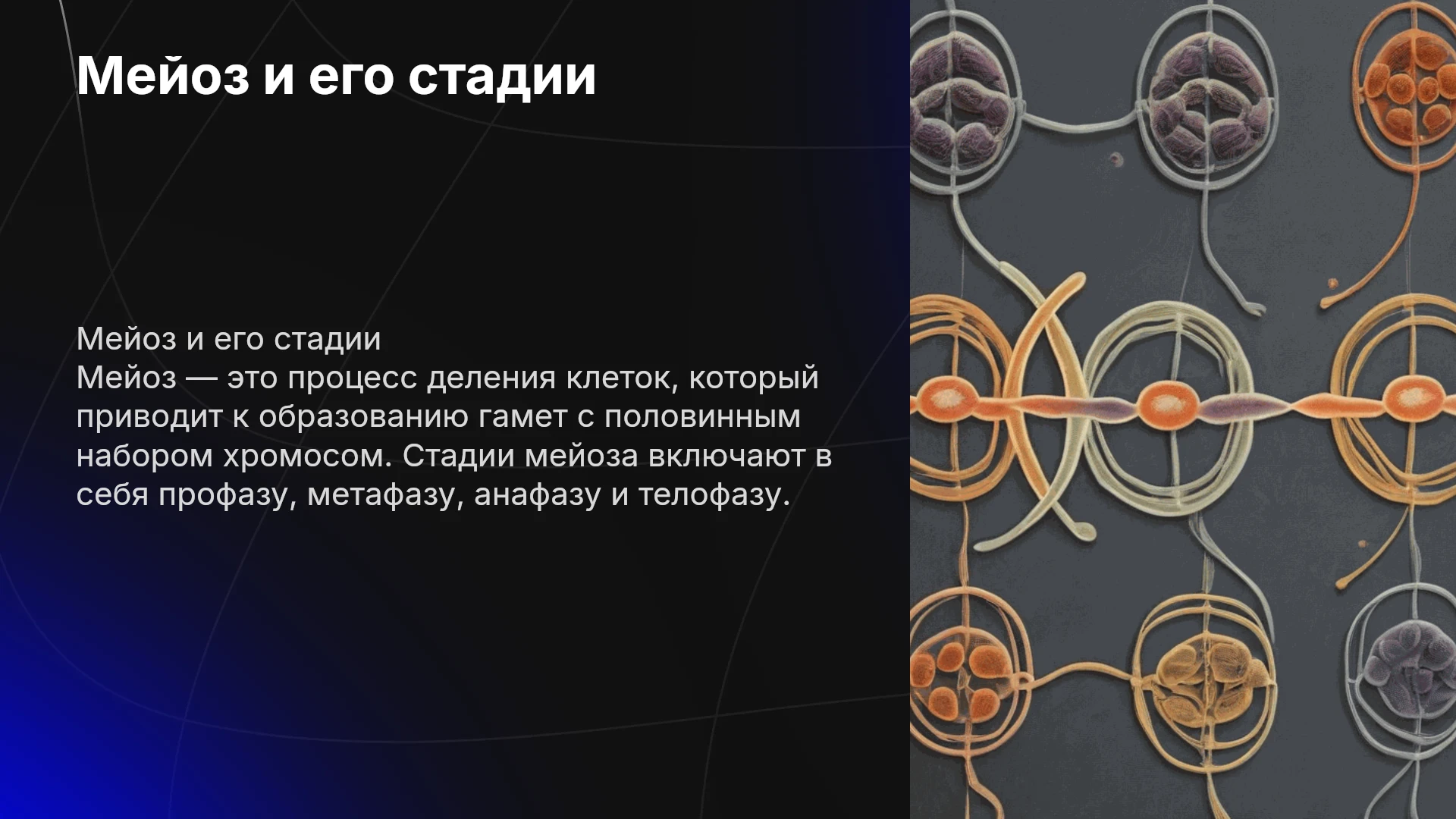 Мейоз и его стадии

Мейоз и его стадии

Мейоз — это процесс деления клеток, который приводит к образованию гамет с половинным набором хромосом. Стадии мейоза включают в себя профазу, метафазу, анафазу и телофазу.